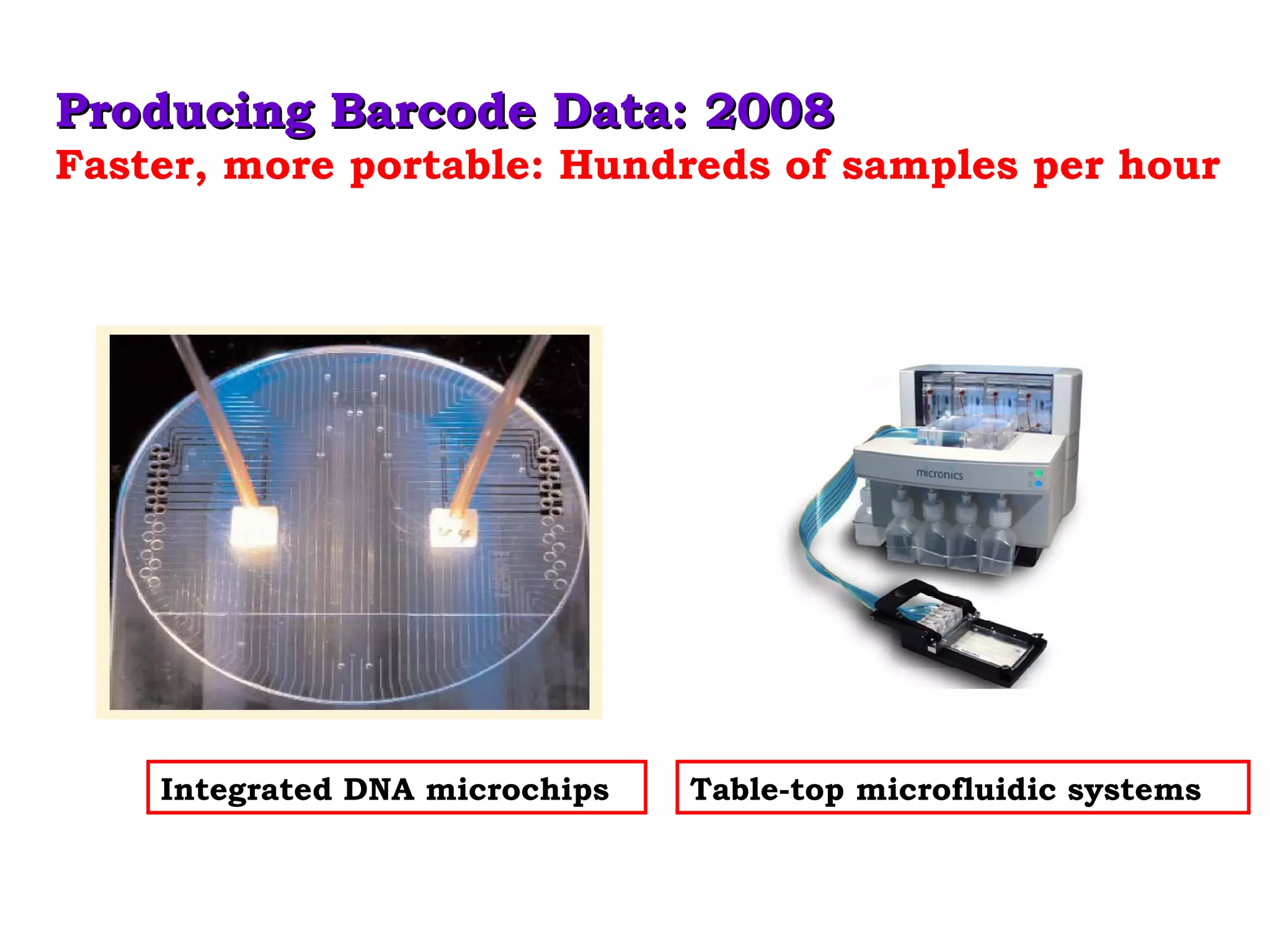 Producing Barcode Data: 2008
Faster, more portable: Hundreds of samples per hour

micronics

Integrated DNA microchips

Table-top microfluidic systems